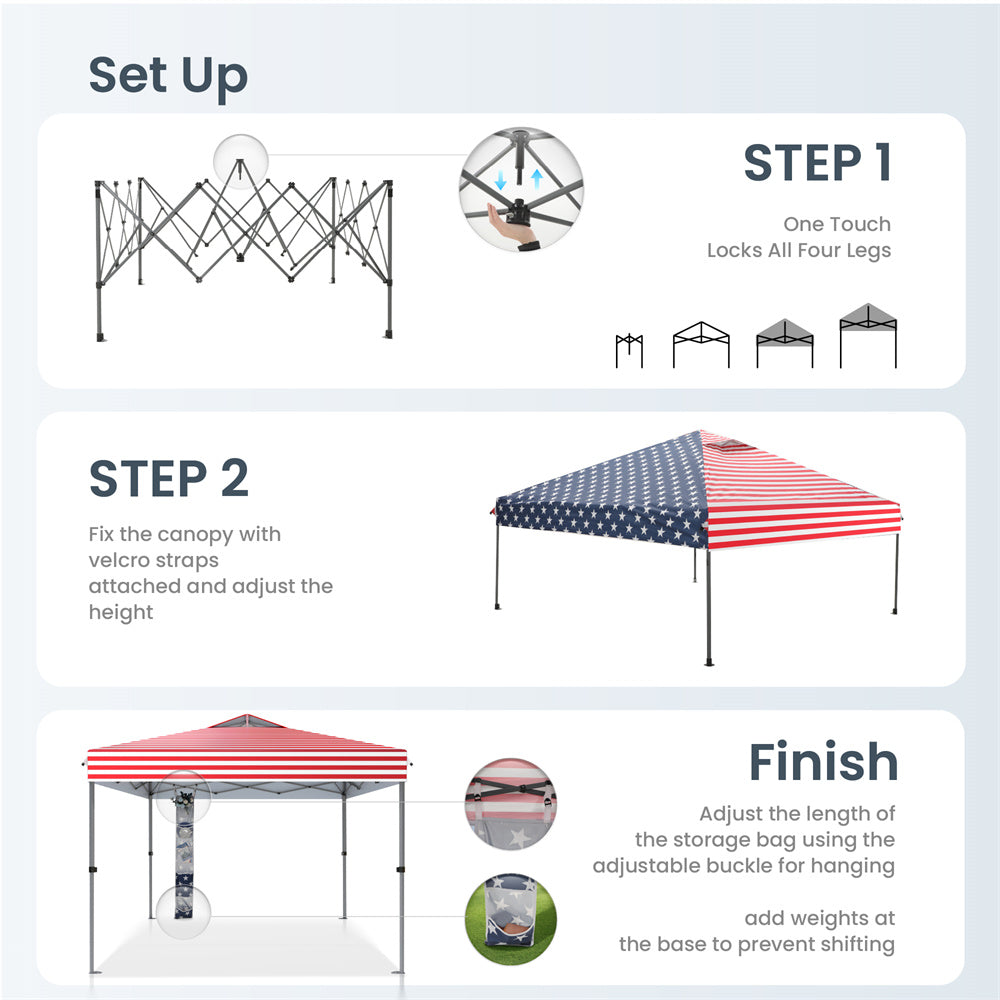 Set Up

STEP 1

One Touch
Locks All Four Legs

STEP 2

Fix the canopy with velcro straps attached and adjust the height

Finish

Adjust the length of the storage bag using the adjustable buckle for hanging

add weights at the base to prevent shifting